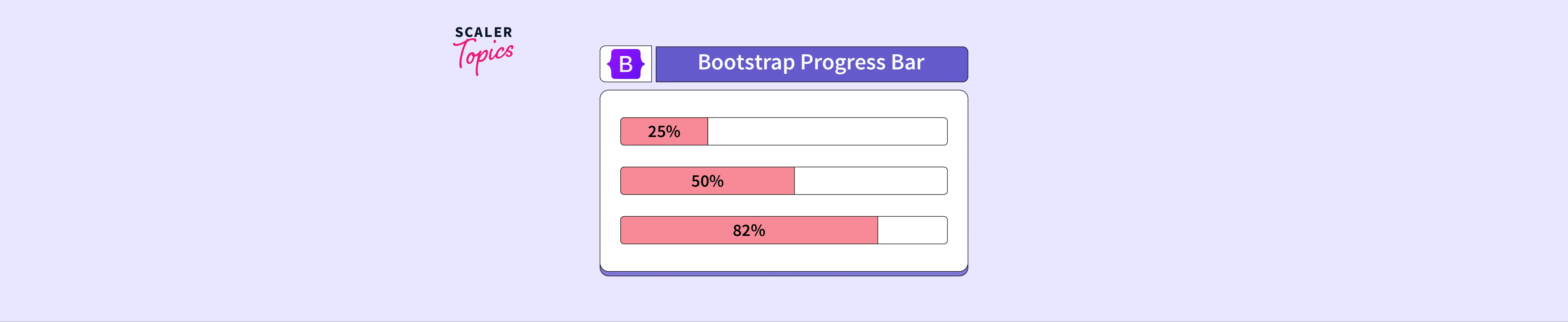 SCALER
Topics

B

Bootstrap Progress Bar

25%

50%

82%